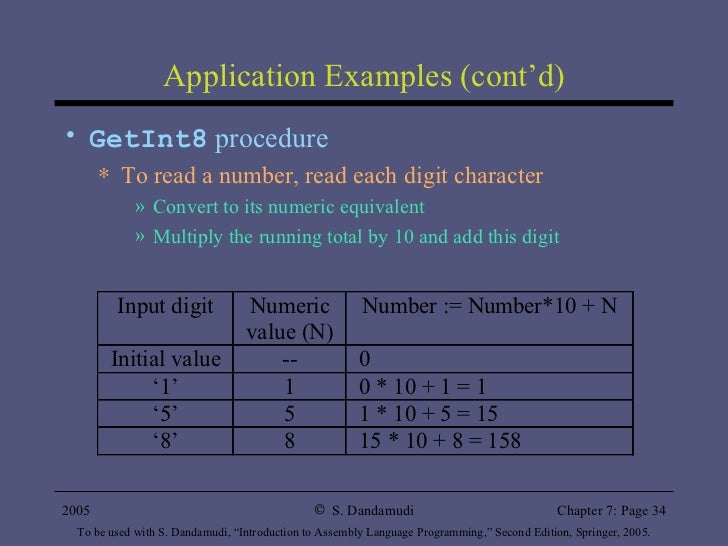 Application Examples (cont’d)

• GetInt8 procedure
 * To read a number, read each digit character
  » Convert to its numeric equivalent
  » Multiply the running total by 10 and add this digit

| Input digit | Numeric value (N) | Number := Number*10 + N |
|---|---|---|
| Initial value | -- | 0 |
| ‘1’ | 1 | 0 * 10 + 1 = 1 |
| ‘5’ | 5 | 1 * 10 + 5 = 15 |
| ‘8’ | 8 | 15 * 10 + 8 = 158 |

2005 © S. Dandamudi Chapter 7: Page 34

To be used with S. Dandamudi, “Introduction to Assembly Language Programming,” Second Edition, Springer, 2005.